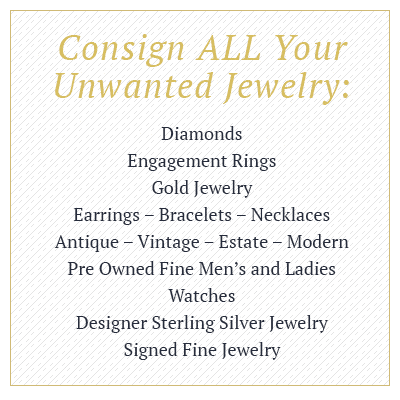 Consign ALL Your Unwanted Jewelry:

Diamonds
Engagement Rings
Gold Jewelry
Earrings – Bracelets – Necklaces
Antique – Vintage – Estate – Modern
Pre Owned Fine Men’s and Ladies Watches
Designer Sterling Silver Jewelry
Signed Fine Jewelry